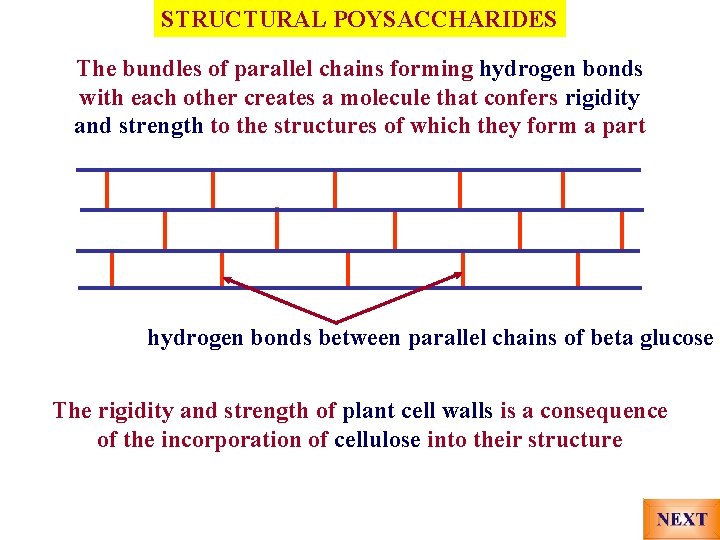 STRUCTURAL POYSACCHARIDES

The bundles of parallel chains forming hydrogen bonds with each other creates a molecule that confers rigidity and strength to the structures of which they form a part

hydrogen bonds between parallel chains of beta glucose

The rigidity and strength of plant cell walls is a consequence of the incorporation of cellulose into their structure

NEXT